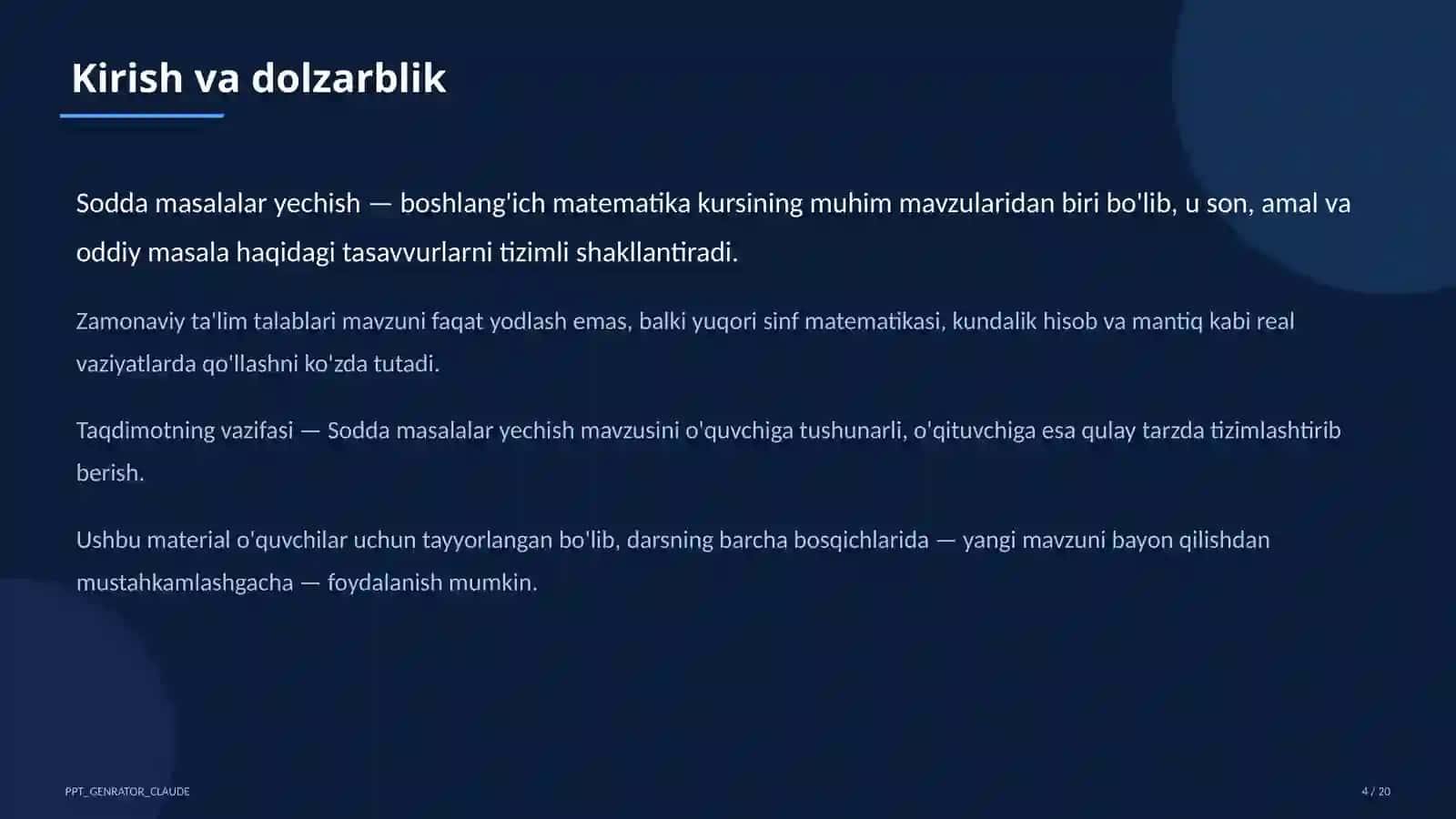 Kirish va dolzarblik

Sodda masalalar yechish — boshlang'ich matematika kursining muhim mavzularidan biri bo'lib, u son, amal va oddiy masala haqidagi tasavvurlarni tizimli shakllantiradi.

Zamonaviy ta'lim talablari mavzuni faqat yodlash emas, balki yuqori sinf matematikasi, kundalik hisob va mantiq kabi real vaziyatlarda qo'llashni ko'zda tutadi.

Taqdimotning vazifasi — Sodda masalalar yechish mavzusini o'quvchiga tushunarli, o'qituvchiga esa qulay tarzda tizimlashtirib berish.

Ushbu material o'quvchilar uchun tayyorlangan bo'lib, darsning barcha bosqichlarida — yangi mavzuni bayon qilishdan mustahkamlashgacha — foydalanish mumkin.

PPT_GENRATOR_CLAUDE

4 / 20